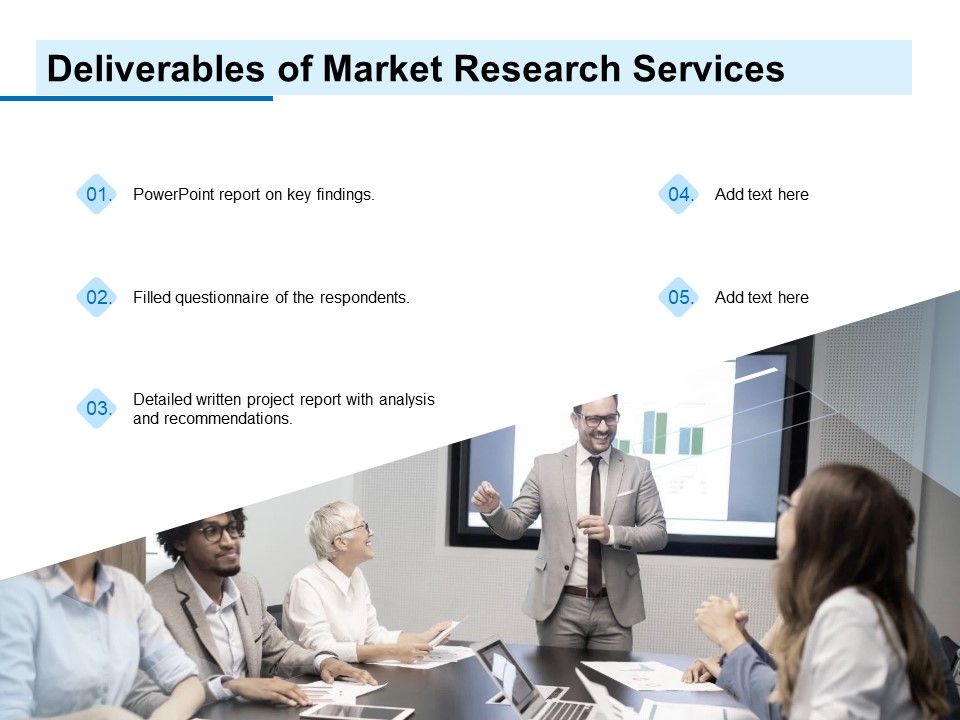 Deliverables of Market Research Services

01. PowerPoint report on key findings.

02. Filled questionnaire of the respondents.

03. Detailed written project report with analysis and recommendations.

04. Add text here

05. Add text here